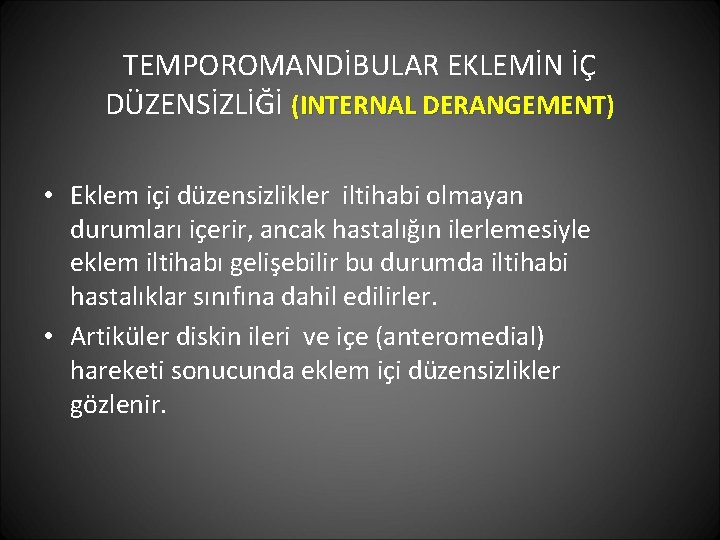 TEMPOROMANDİBULAR EKLEMİN İÇ DÜZENSİZLİĞİ (INTERNAL DERANGEMENT)

• Eklem içi düzensizlikler iltihabi olmayan durumları içerir, ancak hastalığın ilerlemesiyle eklem iltihabı gelişebilir bu durumda iltihabi hastalıklar sınıfına dahil edilirler.

• Artiküler diskin ileri ve içe (anteromedial) hareketi sonucunda eklem içi düzensizlikler gözlenir.